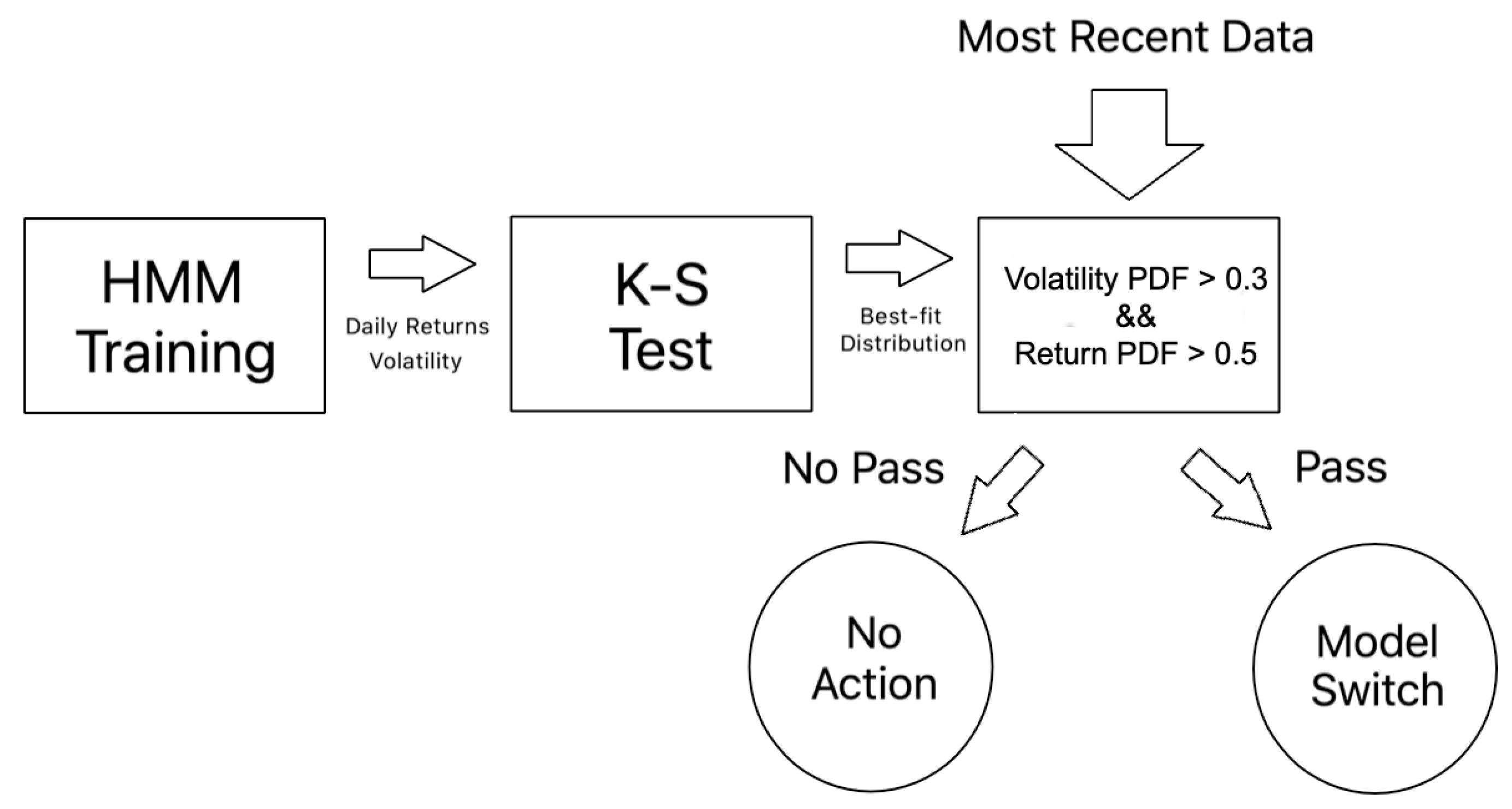 Most Recent Data

HMM Training

Daily Returns
Volatility

K-S Test

Best-fit
Distribution

Volatility PDF > 0.3
&&
Return PDF > 0.5

No Pass

Pass

No Action

Model Switch